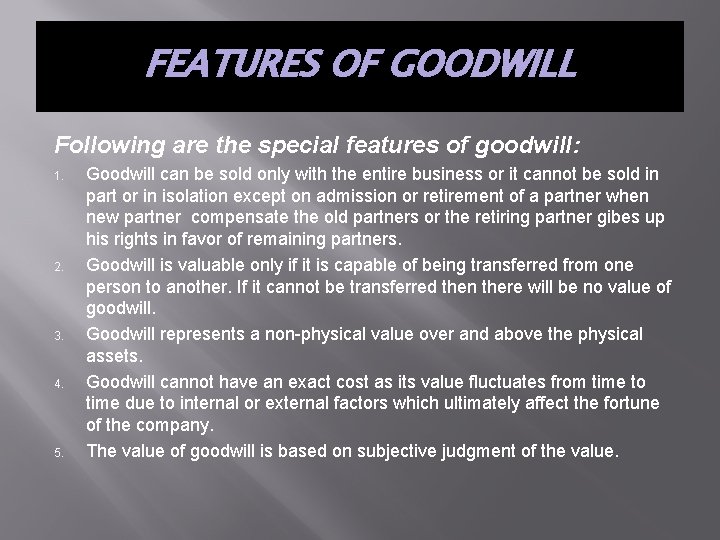 FEATURES OF GOODWILL

Following are the special features of goodwill:

1. Goodwill can be sold only with the entire business or it cannot be sold in part or in isolation except on admission or retirement of a partner when new partner compensate the old partners or the retiring partner gibes up his rights in favor of remaining partners.
2. Goodwill is valuable only if it is capable of being transferred from one person to another. If it cannot be transferred then there will be no value of goodwill.
3. Goodwill represents a non-physical value over and above the physical assets.
4. Goodwill cannot have an exact cost as its value fluctuates from time to time due to internal or external factors which ultimately affect the fortune of the company.
5. The value of goodwill is based on subjective judgment of the value.